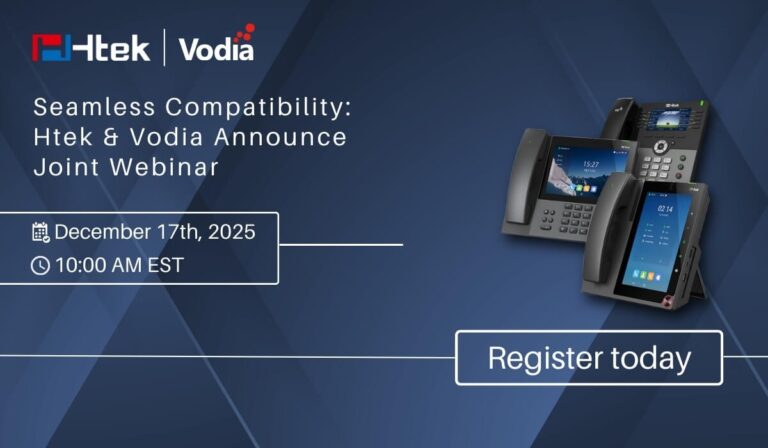 Htek | Vodia

Seamless Compatibility: Htek & Vodia Announce Joint Webinar

December 17th, 2025

10:00 AM EST

15:27

02:14

Register today